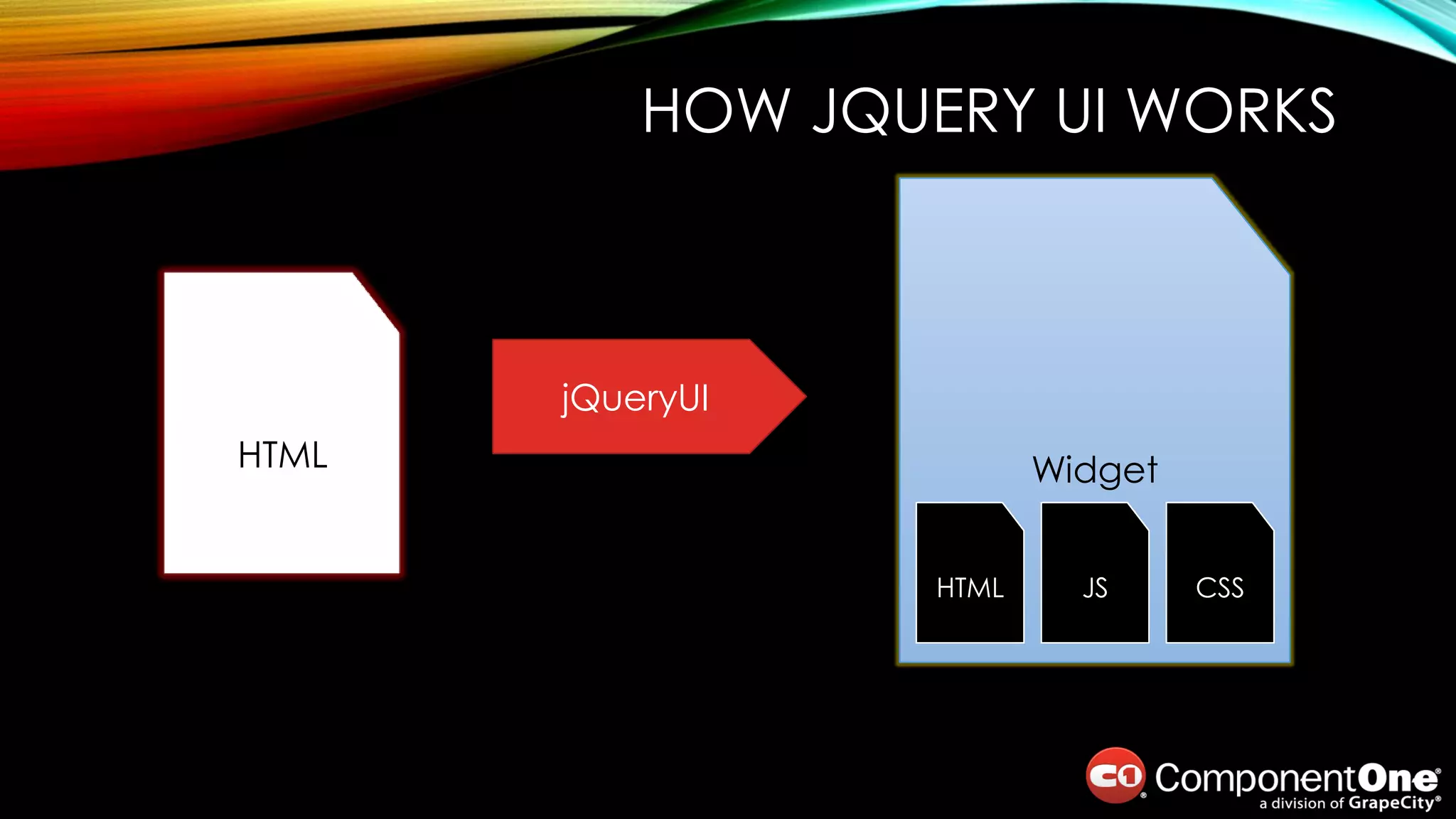 HOW JQUERY UI WORKS

HTML

jQueryUI

Widget

HTML

JS

CSS

C1 ComponentOne®
a division of GrapeCity®